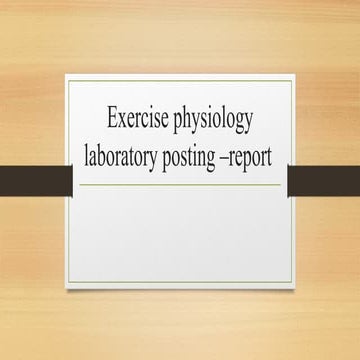 Exercise physiology laboratory posting –report